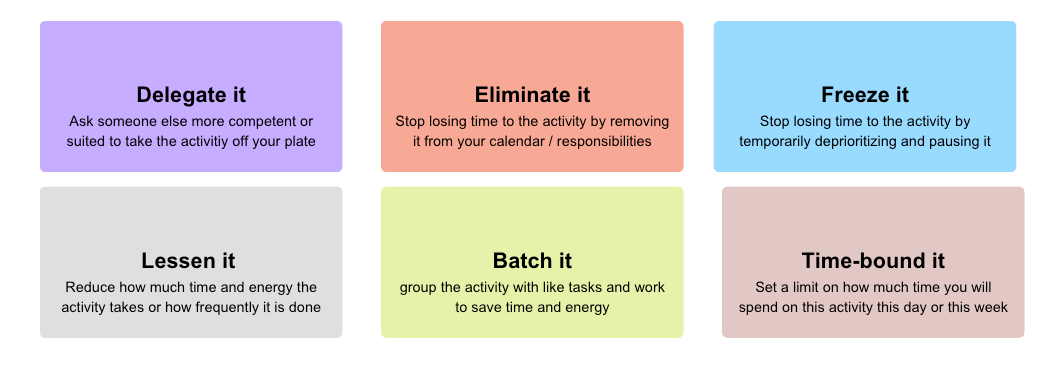 Delegate it
Ask someone else more competent or suited to take the activitiy off your plate

Eliminate it
Stop losing time to the activity by removing it from your calendar / responsibilities

Freeze it
Stop losing time to the activity by temporarily deprioritizing and pausing it

Lessen it
Reduce how much time and energy the activity takes or how frequently it is done

Batch it
group the activity with like tasks and work to save time and energy

Time-bound it
Set a limit on how much time you will spend on this activity this day or this week